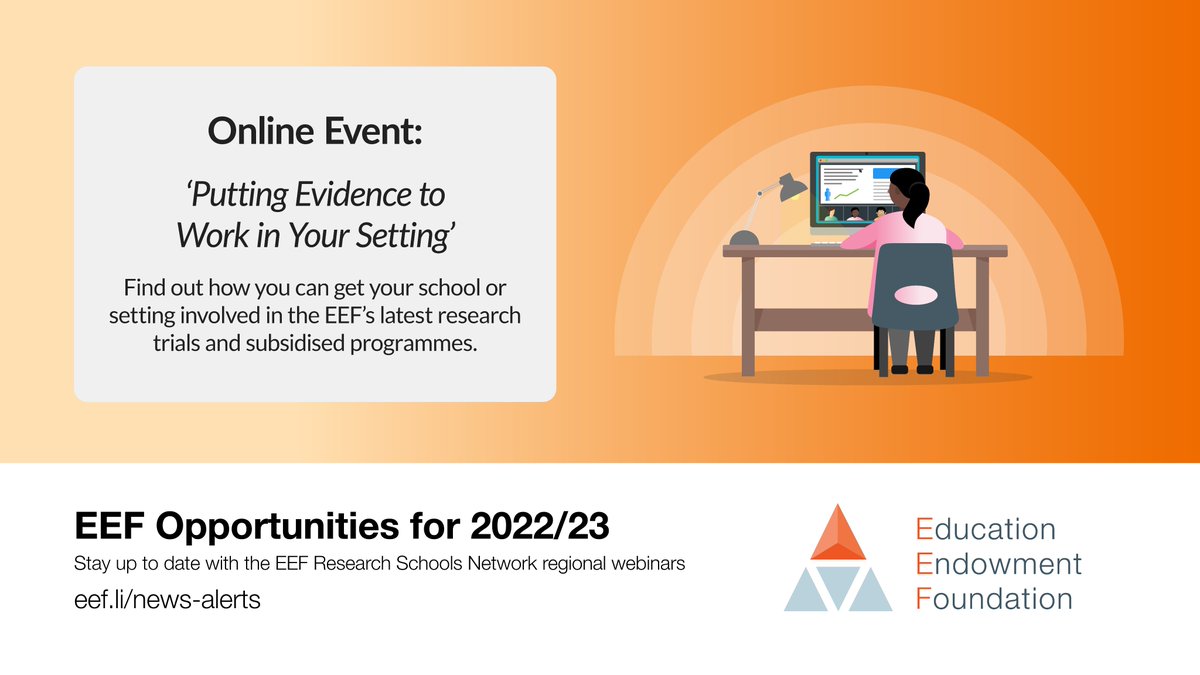 Online Event:

'Putting Evidence to Work in Your Setting'

Find out how you can get your school or setting involved in the EEF's latest research trials and subsidised programmes.

EEF Opportunities for 2022/23

Stay up to date with the EEF Research Schools Network regional webinars

eef.li/news-alerts

Education
Endowment
Foundation